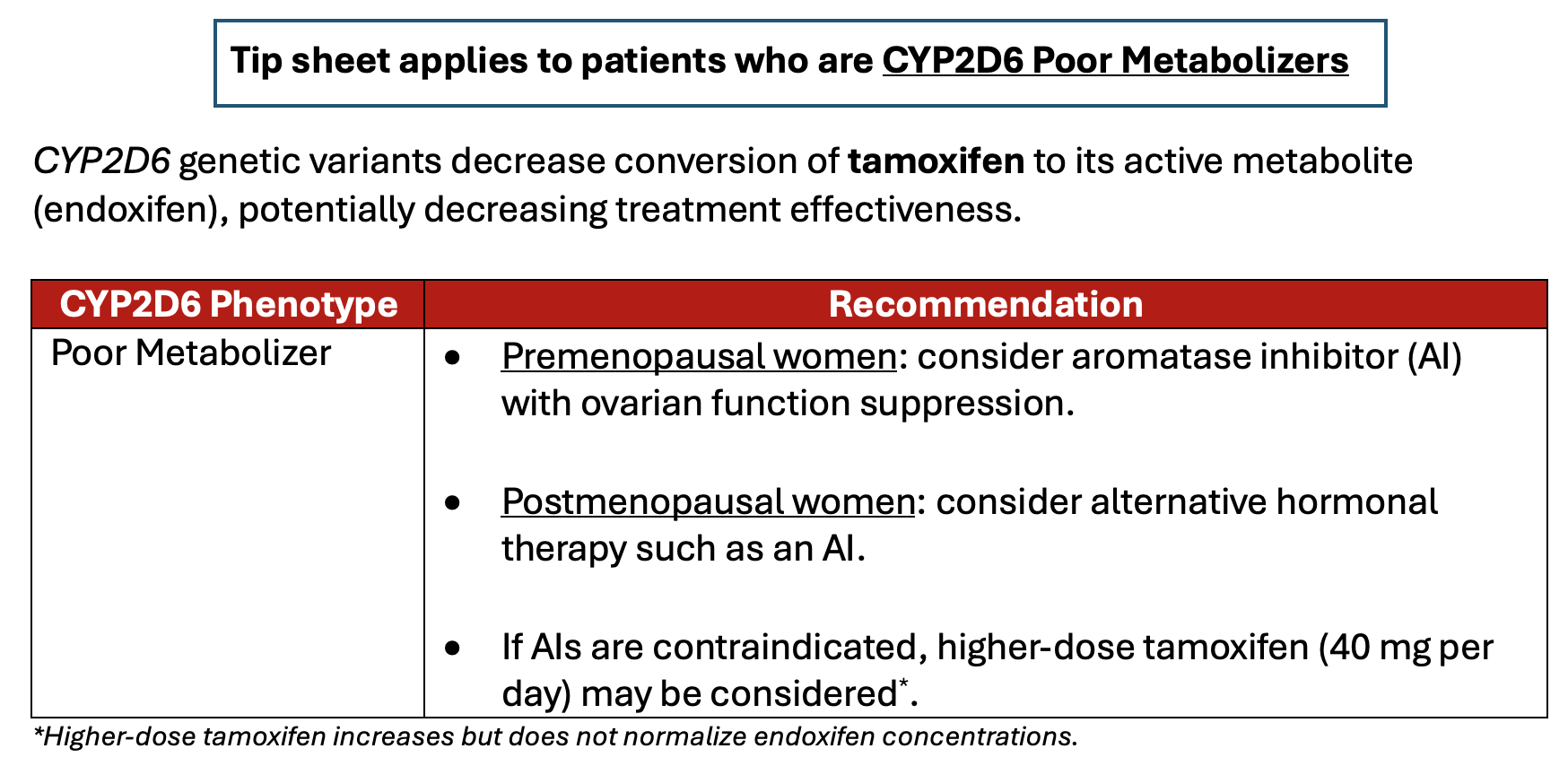 Tip sheet applies to patients who are CYP2D6 Poor Metabolizers

CYP2D6 genetic variants decrease conversion of tamoxifen to its active metabolite (endoxifen), potentially decreasing treatment effectiveness.

| CYP2D6 Phenotype | Recommendation |
|---|---|
| Poor Metabolizer | • Premenopausal women: consider aromatase inhibitor (AI) with ovarian function suppression. • Postmenopausal women: consider alternative hormonal therapy such as an AI. • If AIs are contraindicated, higher-dose tamoxifen (40 mg per day) may be considered*. |

*Higher-dose tamoxifen increases but does not normalize endoxifen concentrations.